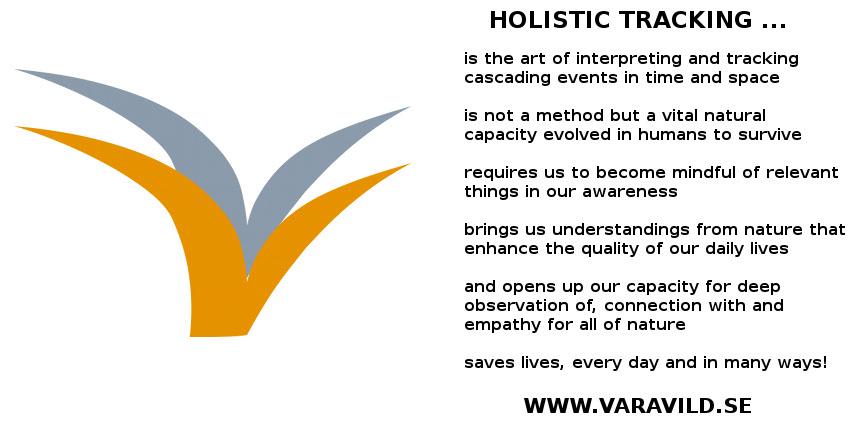 HOLISTIC TRACKING ...

is the art of interpreting and tracking cascading events in time and space

is not a method but a vital natural capacity evolved in humans to survive

requires us to become mindful of relevant things in our awareness

brings us understandings from nature that enhance the quality of our daily lives

and opens up our capacity for deep observation of, connection with and empathy for all of nature

saves lives, every day and in many ways!

WWW.VARAVILD.SE